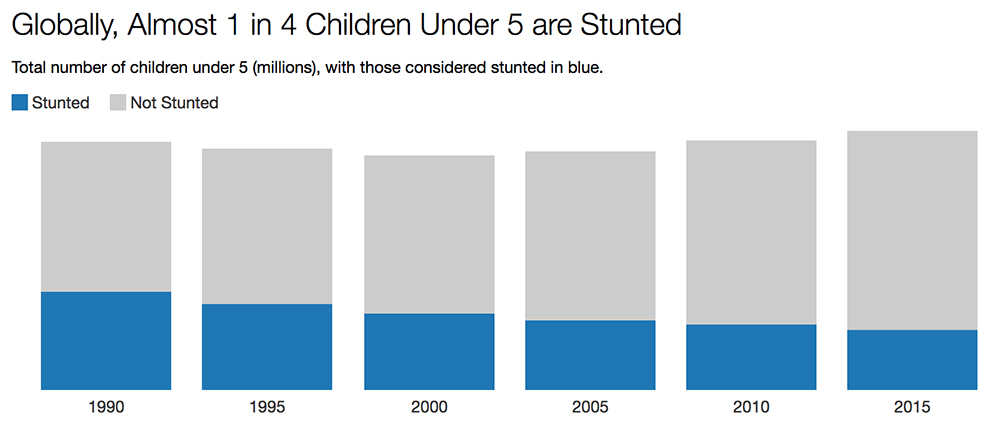 Globally, Almost 1 in 4 Children Under 5 are Stunted

Total number of children under 5 (millions), with those considered stunted in blue.

Stunted Not Stunted

1990 1995 2000 2005 2010 2015